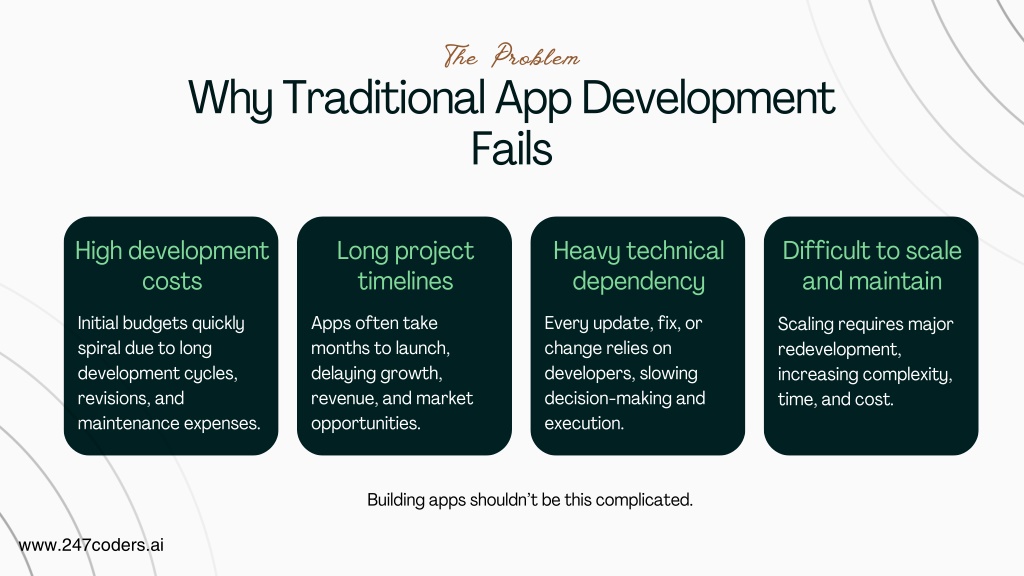 The Problem

Why Traditional App Development Fails

High development costs

Initial budgets quickly spiral due to long development cycles, revisions, and maintenance expenses.

Long project timelines

Apps often take months to launch, delaying growth, revenue, and market opportunities.

Heavy technical dependency

Every update, fix, or change relies on developers, slowing decision-making and execution.

Difficult to scale and maintain

Scaling requires major redevelopment, increasing complexity, time, and cost.

Building apps shouldn't be this complicated.

www.247coders.ai